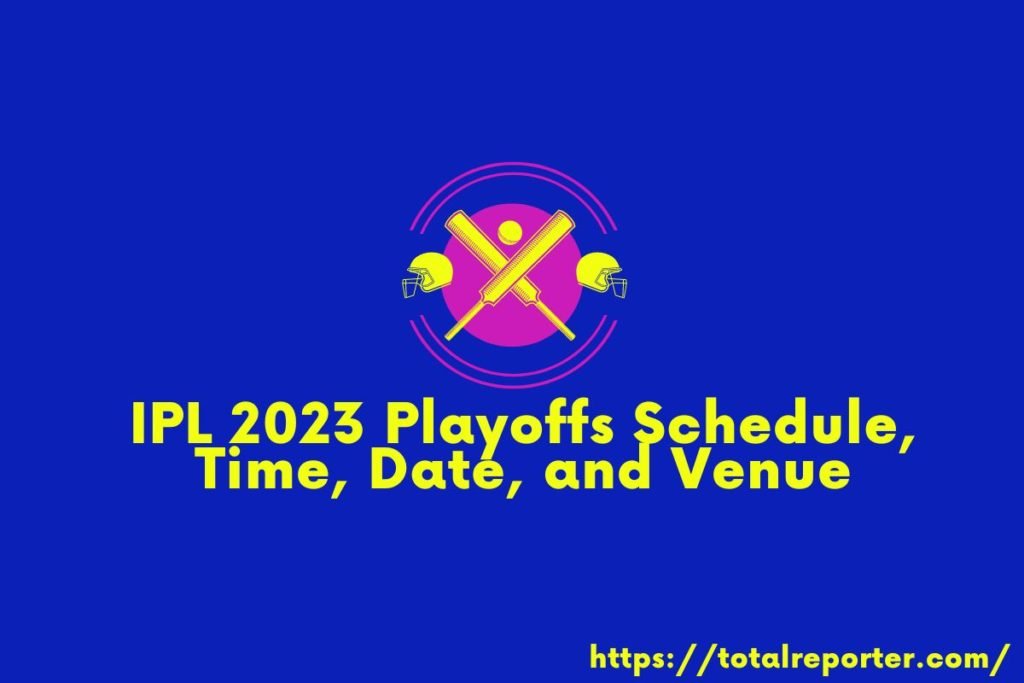 IPL 2023 Playoffs Schedule, Time, Date, and Venue

https://totalreporter.com/